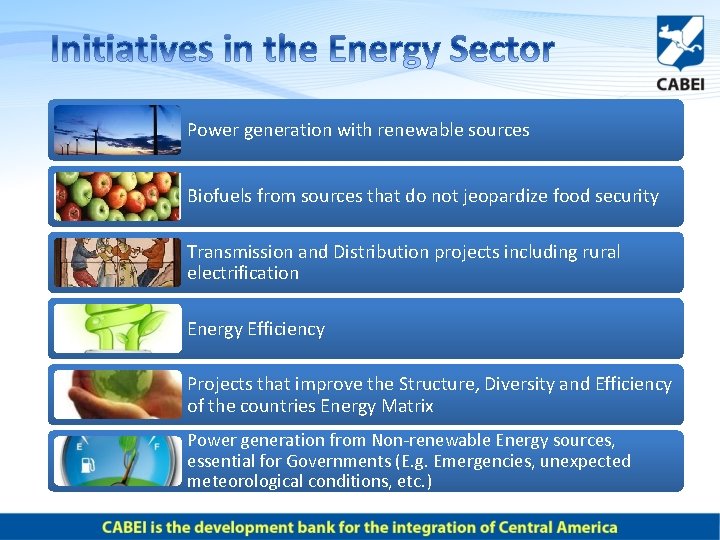 Initiatives in the Energy Sector

CABEI

Power generation with renewable sources

Biofuels from sources that do not jeopardize food security

Transmission and Distribution projects including rural electrification

Energy Efficiency

Projects that improve the Structure, Diversity and Efficiency of the countries Energy Matrix

E F

Power generation from Non-renewable Energy sources, essential for Governments (E.g. Emergencies, unexpected meteorological conditions, etc.)

CABEI is the development bank for the integration of Central America